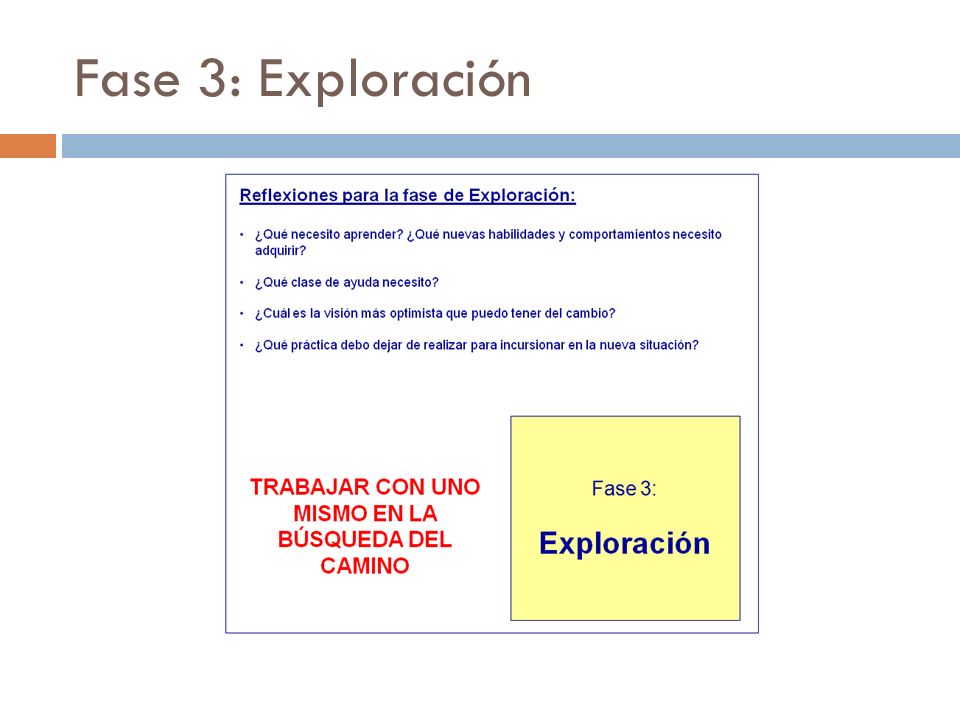 Fase 3: Exploración

Reflexiones para la fase de Exploración:

• ¿Qué necesito aprender? ¿Qué nuevas habilidades y comportamientos necesito adquirir?

• ¿Qué clase de ayuda necesito?

• ¿Cuál es la visión más optimista que puedo tener del cambio?

• ¿Qué práctica debo dejar de realizar para incursionar en la nueva situación?

TRABAJAR CON UNO MISMO EN LA BÚSQUEDA DEL CAMINO

Fase 3:

Exploración